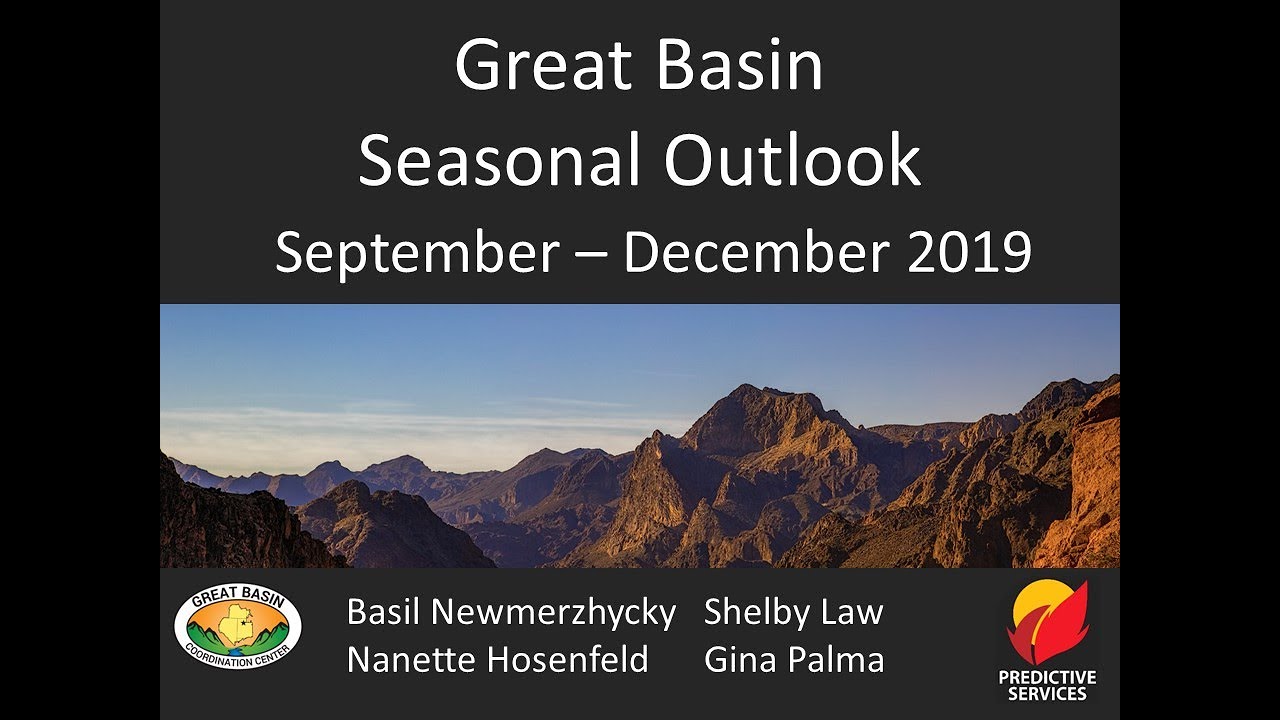 Great Basin
Seasonal Outlook
September – December 2019

GREAT BASIN
COORDINATION CENTER

Basil Newmerzhycky
Nanette Hosenfeld

Shelby Law
Gina Palma

PREDICTIVE SERVICES